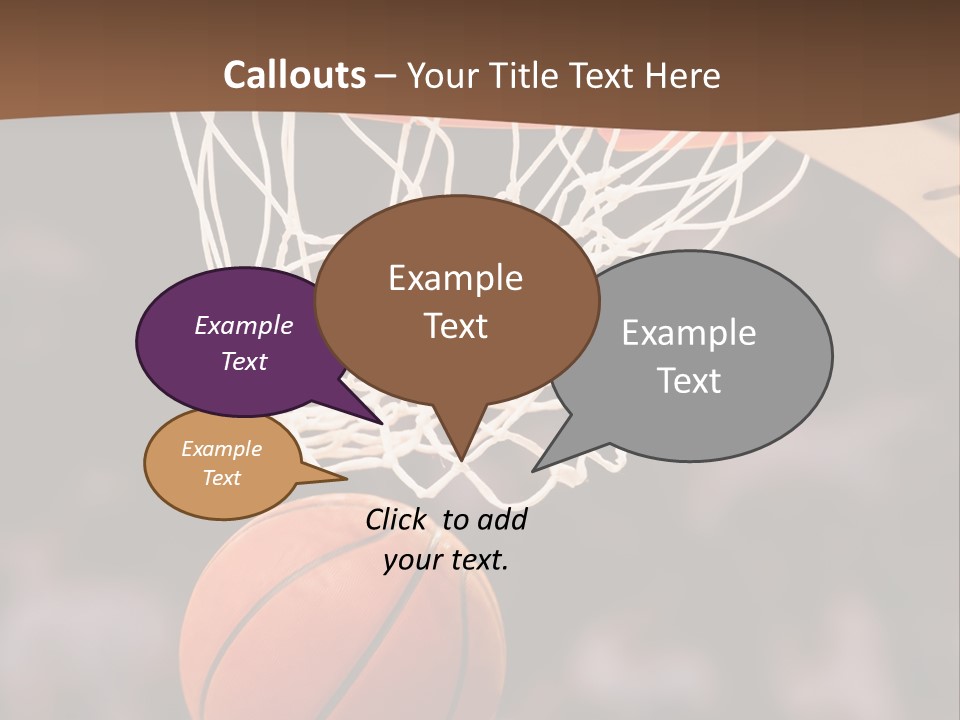 Callouts – Your Title Text Here

Example Text

Example Text

Example Text

Example Text

Click to add your text.